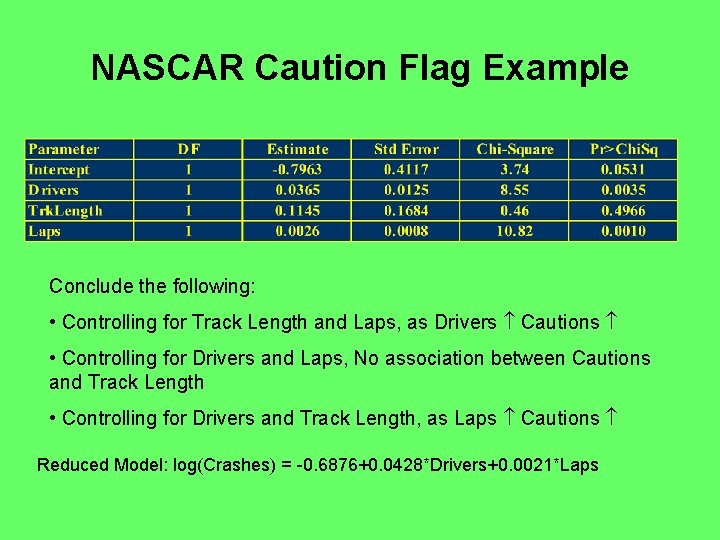 NASCAR Caution Flag Example

| Parameter | DF | Estimate | Std Error | Chi-Square | Pr>ChiSq |
|---|---|---|---|---|---|
| Intercept | 1 | -0.7963 | 0.4117 | 3.74 | 0.0531 |
| Drivers | 1 | 0.0365 | 0.0125 | 8.55 | 0.0035 |
| TrkLength | 1 | 0.1145 | 0.1684 | 0.46 | 0.4966 |
| Laps | 1 | 0.0026 | 0.0008 | 10.82 | 0.0010 |

Conclude the following:

• Controlling for Track Length and Laps, as Drivers $\uparrow$ Cautions $\uparrow$

• Controlling for Drivers and Laps, No association between Cautions and Track Length

• Controlling for Drivers and Track Length, as Laps $\uparrow$ Cautions $\uparrow$

Reduced Model: log(Crashes) = -0.6876+0.0428*Drivers+0.0021*Laps